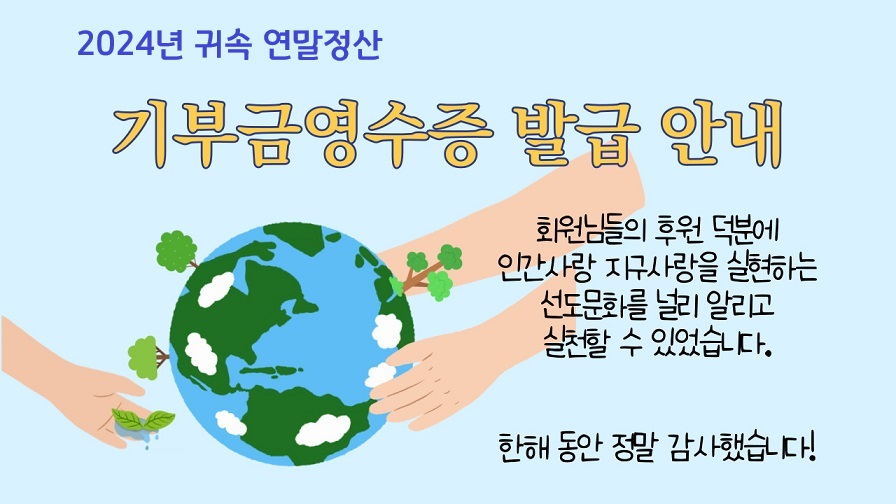 2024년 귀속 연말정산

기부금영수증 발급 안내

회원님들의 후원 덕분에
인간사랑 지구사랑을 실현하는
선도문화를 널리 알리고
실천할 수 있었습니다.

한해 동안 정말 감사했습니다!